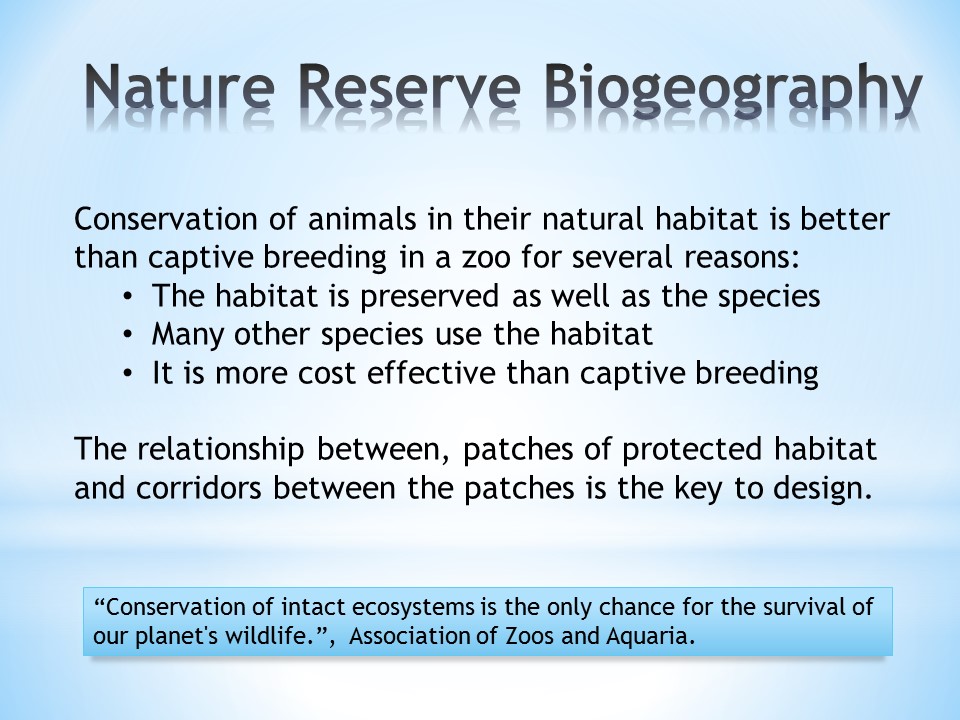 Nature Reserve Biogeography

Conservation of animals in their natural habitat is better than captive breeding in a zoo for several reasons:
• The habitat is preserved as well as the species
• Many other species use the habitat
• It is more cost effective than captive breeding

The relationship between, patches of protected habitat and corridors between the patches is the key to design.

“Conservation of intact ecosystems is the only chance for the survival of our planet's wildlife.”, Association of Zoos and Aquaria.